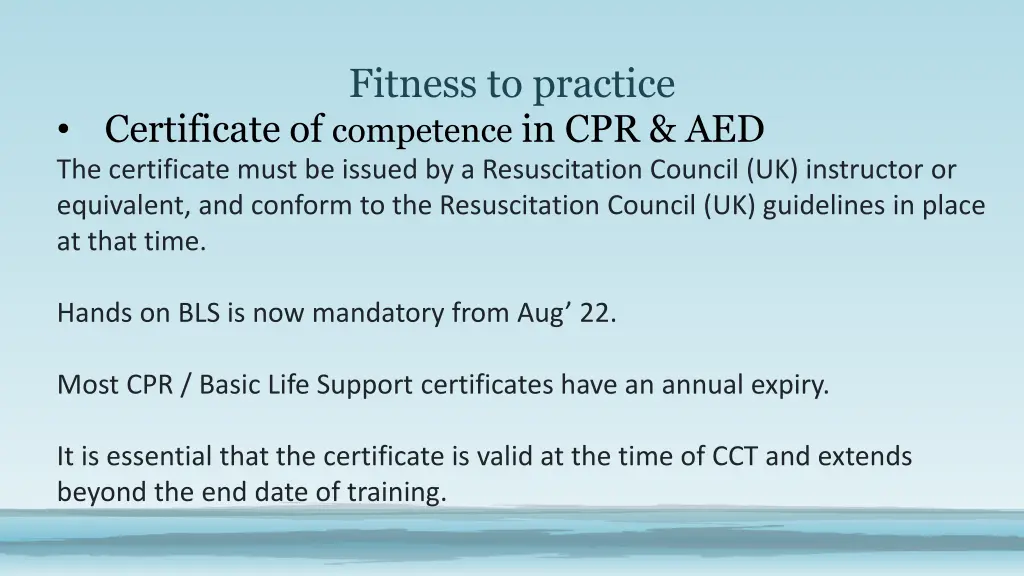 Fitness to practice

• Certificate of competence in CPR & AED

The certificate must be issued by a Resuscitation Council (UK) instructor or equivalent, and conform to the Resuscitation Council (UK) guidelines in place at that time.

Hands on BLS is now mandatory from Aug’ 22.

Most CPR / Basic Life Support certificates have an annual expiry.

It is essential that the certificate is valid at the time of CCT and extends beyond the end date of training.